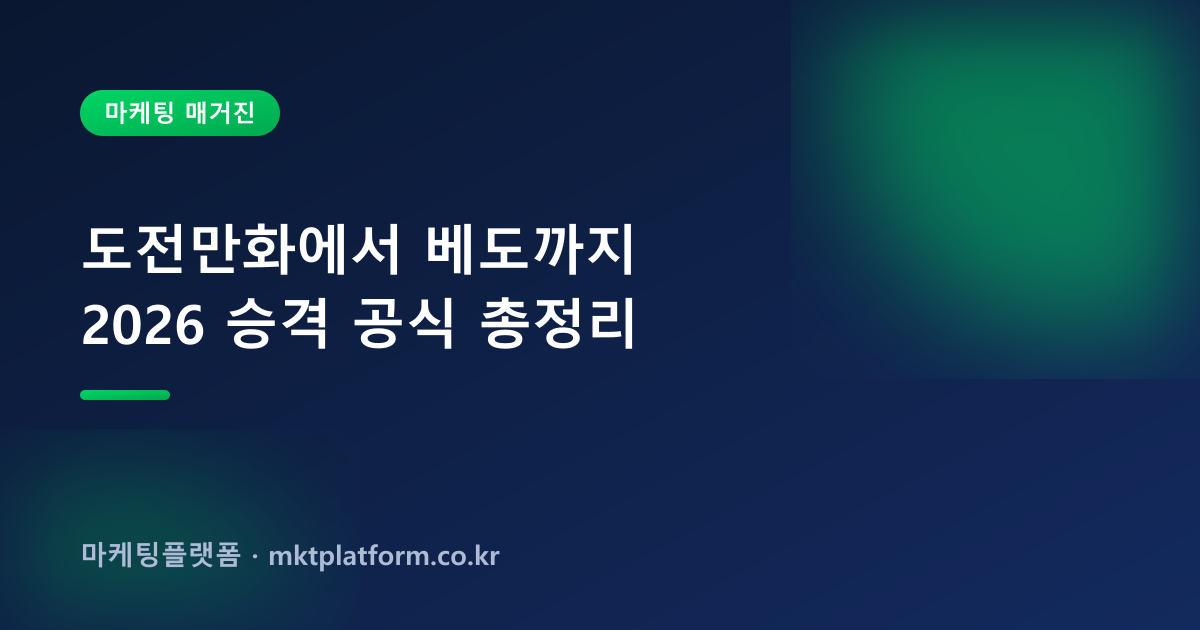 마케팅 매거진

도전만화에서 베도까지
2026 승격 공식 총정리

마케팅플랫폼 · mktplatform.co.kr